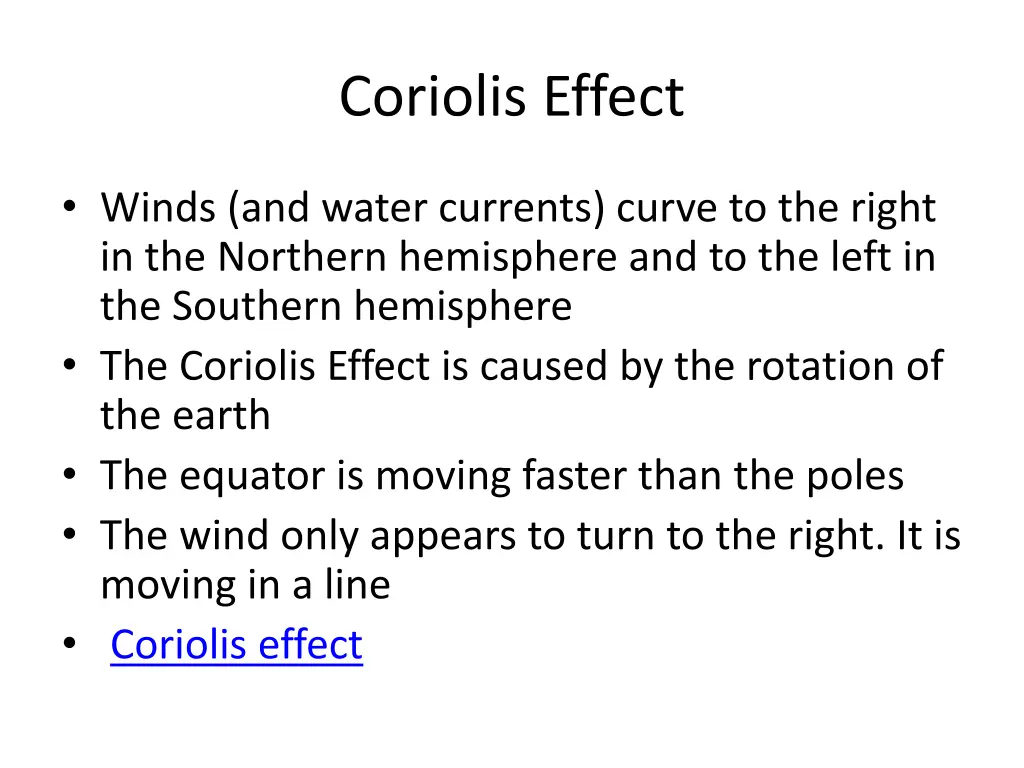 Coriolis Effect

• Winds (and water currents) curve to the right in the Northern hemisphere and to the left in the Southern hemisphere
• The Coriolis Effect is caused by the rotation of the earth
• The equator is moving faster than the poles
• The wind only appears to turn to the right. It is moving in a line
• Coriolis effect